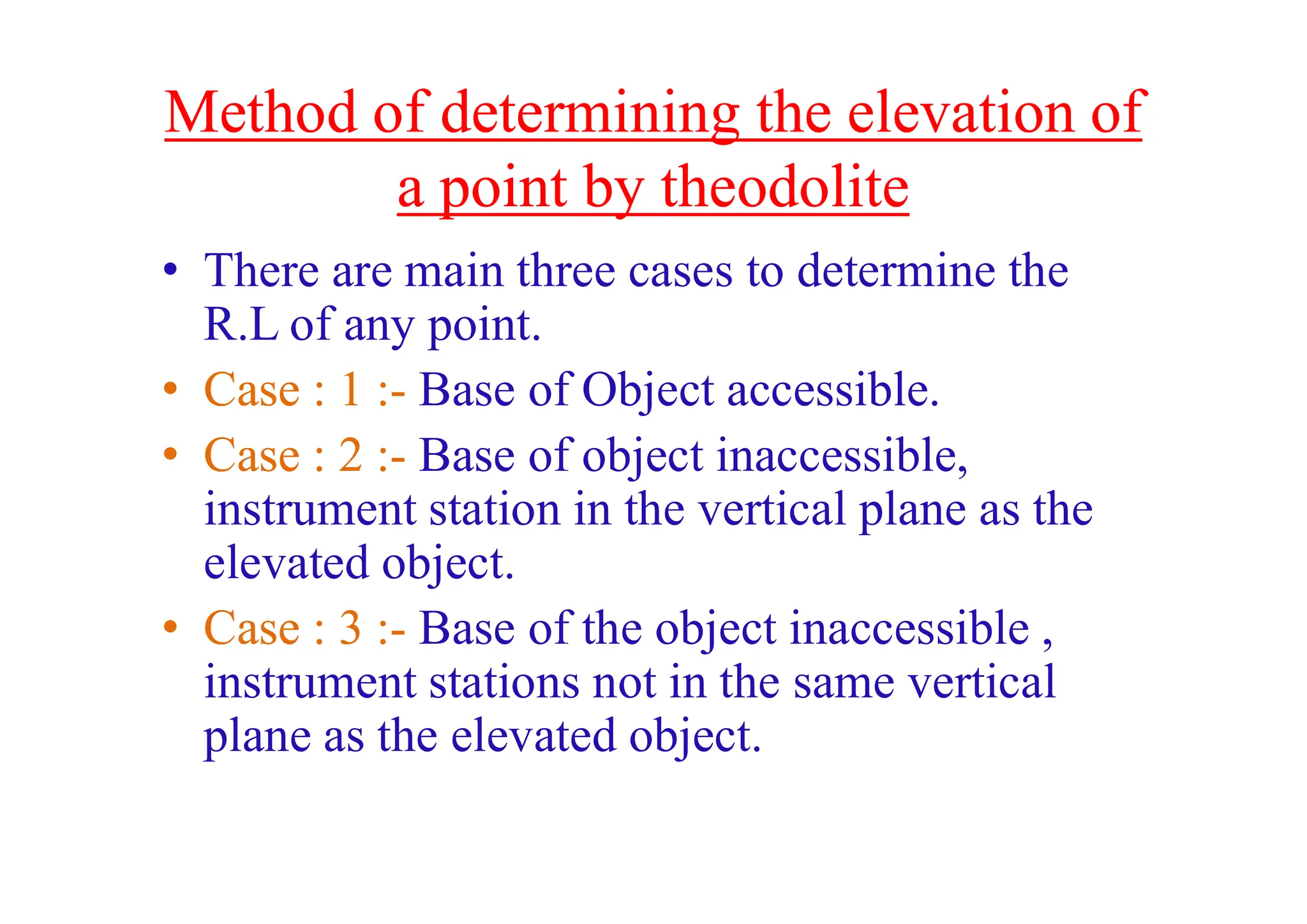 Method of determining the elevation of a point by theodolite

• There are main three cases to determine the R.L of any point.

• Case : 1 :- Base of Object accessible.

• Case : 2 :- Base of object inaccessible, instrument station in the vertical plane as the elevated object.

• Case : 3 :- Base of the object inaccessible , instrument stations not in the same vertical plane as the elevated object.